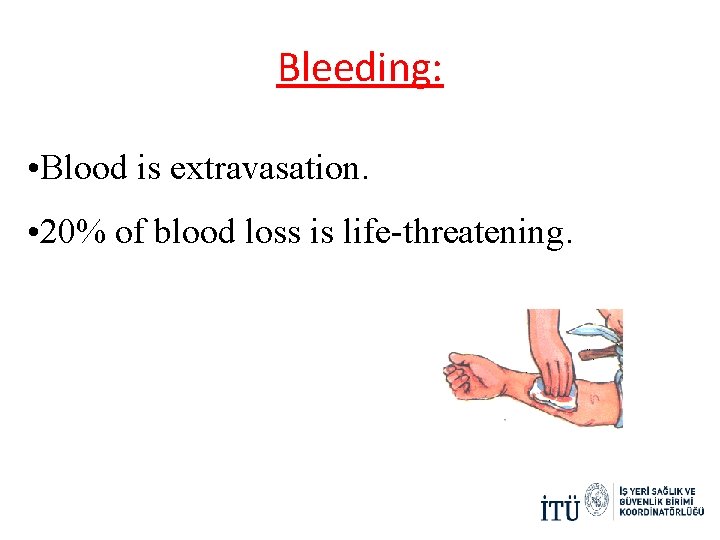 Bleeding:

•Blood is extravasation.

•20% of blood loss is life-threatening.

İTÜ

İŞ YERİ SAĞLIK VE GÜVENLİK BİRİMİ KOORDİNATÖRLÜĞÜ